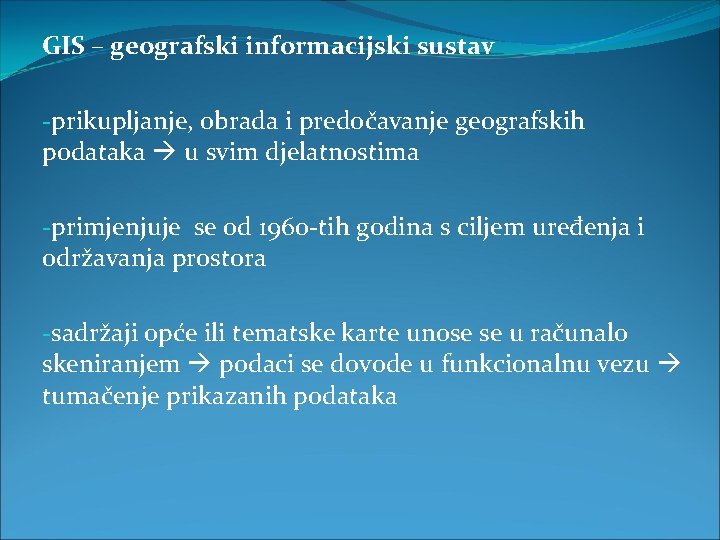 GIS – geografski informacijski sustav

-prikupljanje, obrada i predočavanje geografskih podataka → u svim djelatnostima

-primjenjuje se od 1960-tih godina s ciljem uređenja i održavanja prostora

-sadržaji opće ili tematske karte unose se u računalo skeniranjem → podaci se dovode u funkcionalnu vezu → tumačenje prikazanih podataka